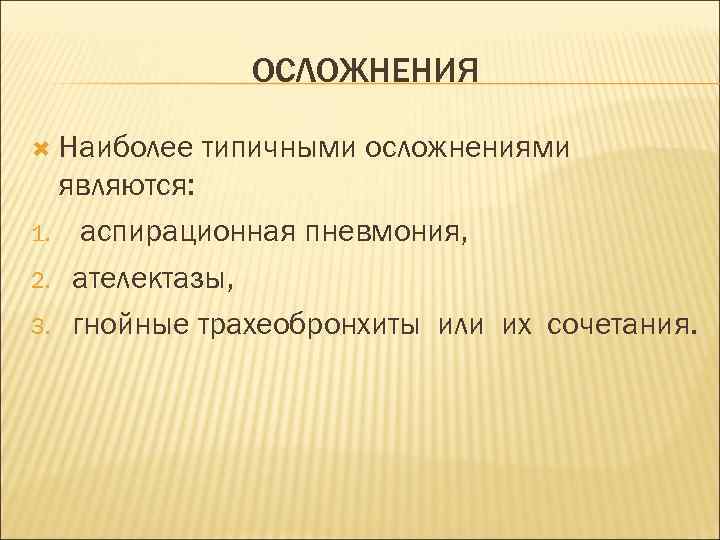 ОСЛОЖНЕНИЯ

Наиболее типичными осложнениями являются:

1. аспирационная пневмония,
2. ателектазы,
3. гнойные трахеобронхиты или их сочетания.